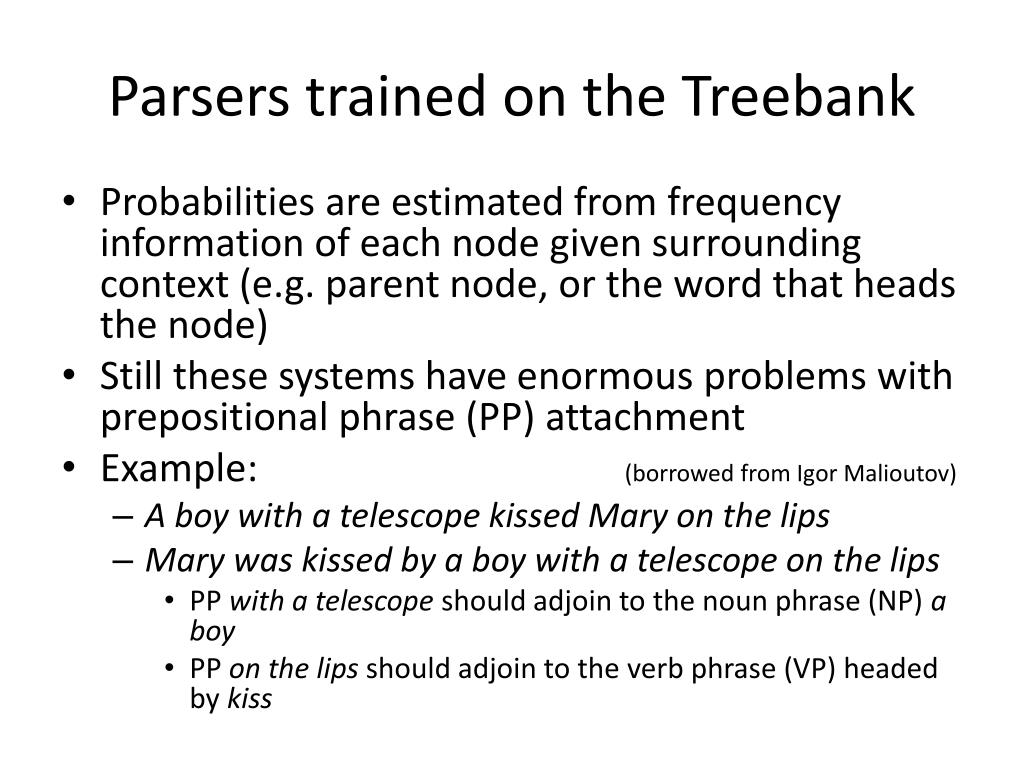 Parsers trained on the Treebank

• Probabilities are estimated from frequency information of each node given surrounding context (e.g. parent node, or the word that heads the node)
• Still these systems have enormous problems with prepositional phrase (PP) attachment
• Example: (borrowed from Igor Malioutov)
– A boy with a telescope kissed Mary on the lips
– Mary was kissed by a boy with a telescope on the lips
• PP with a telescope should adjoin to the noun phrase (NP) a boy
• PP on the lips should adjoin to the verb phrase (VP) headed by kiss